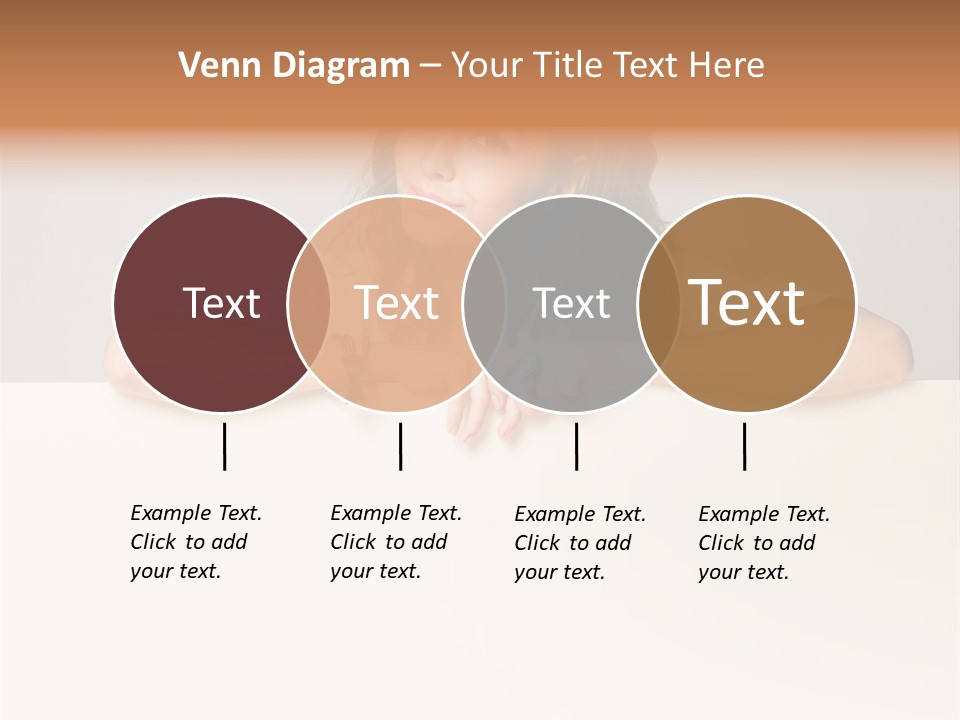 Venn Diagram – Your Title Text Here

Text

Text

Text

Text

Example Text. Click to add your text.

Example Text. Click to add your text.

Example Text. Click to add your text.

Example Text. Click to add your text.